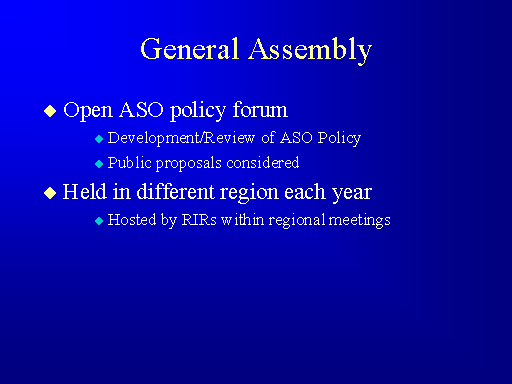 General Assembly

◆ Open ASO policy forum
◆ Development/Review of ASO Policy
◆ Public proposals considered
◆ Held in different region each year
◆ Hosted by RIRs within regional meetings